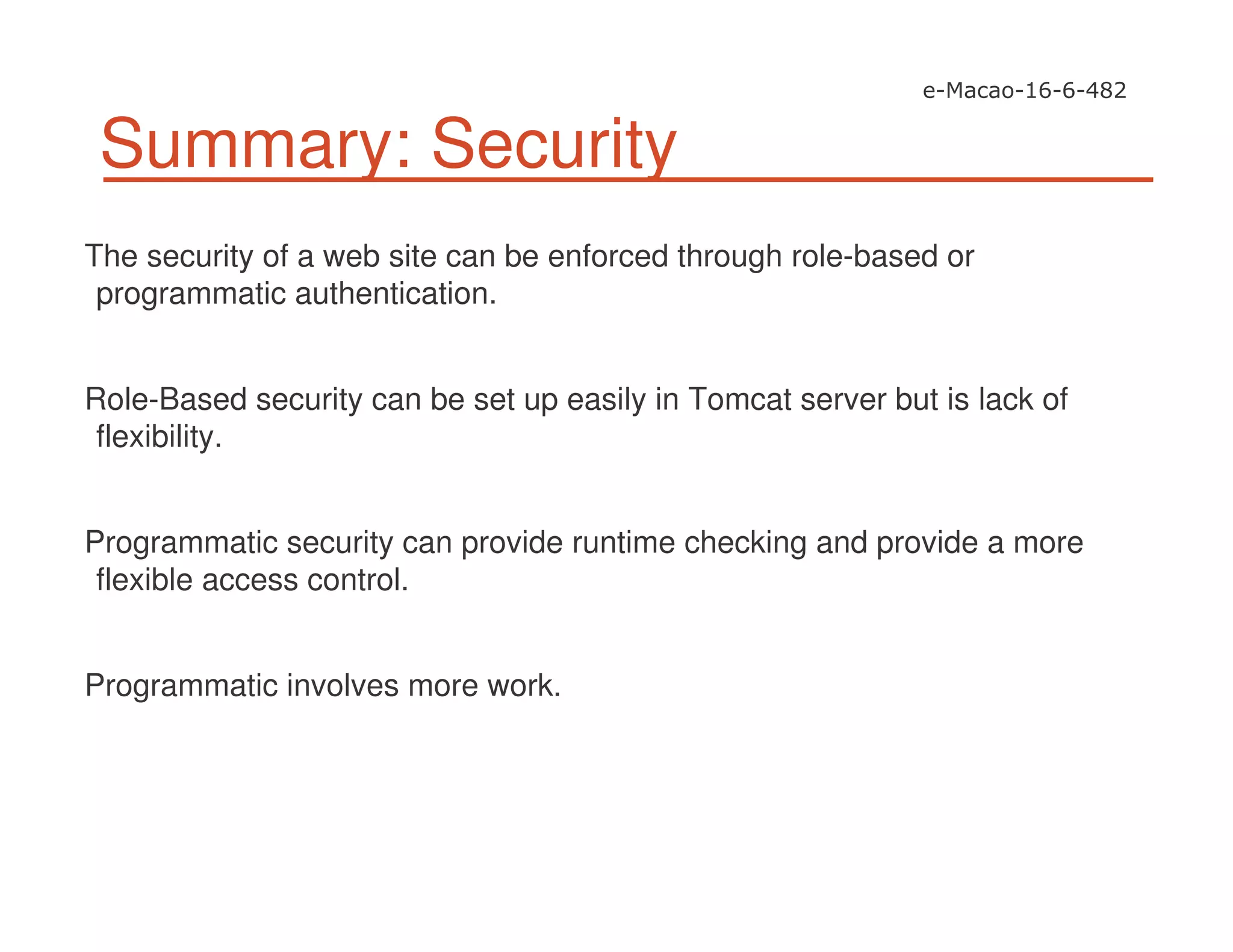 e-Macao-16-6-482

Summary: Security

The security of a web site can be enforced through role-based or programmatic authentication.

Role-Based security can be set up easily in Tomcat server but is lack of flexibility.

Programmatic security can provide runtime checking and provide a more flexible access control.

Programmatic involves more work.